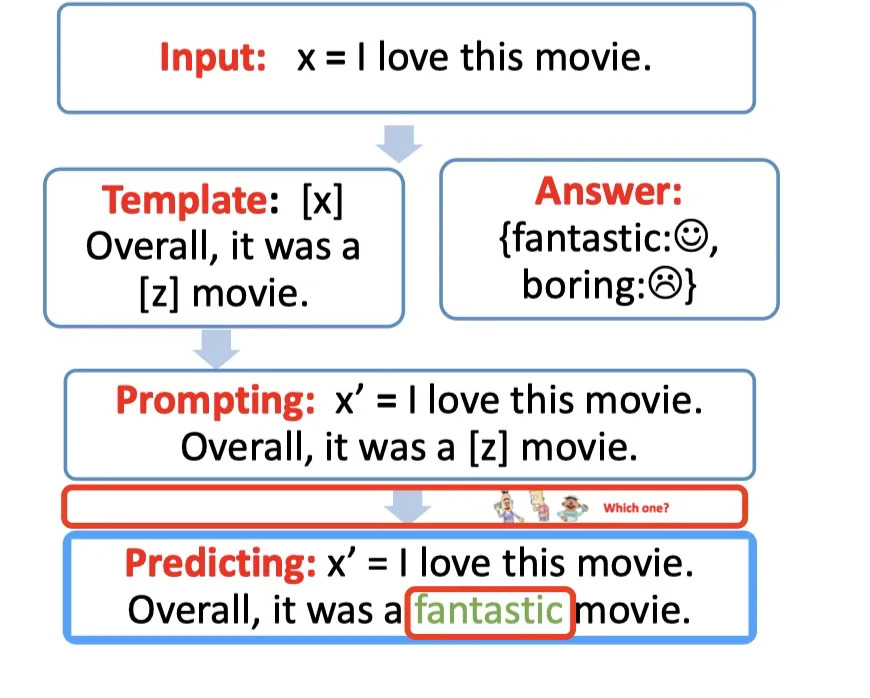 Input: x = I love this movie.

Template: [x] Overall, it was a [z] movie.

Answer: {fantastic:☺, boring:☹}

Prompting: x' = I love this movie. Overall, it was a [z] movie.

Which one?

Predicting: x' = I love this movie. Overall, it was a fantastic movie.